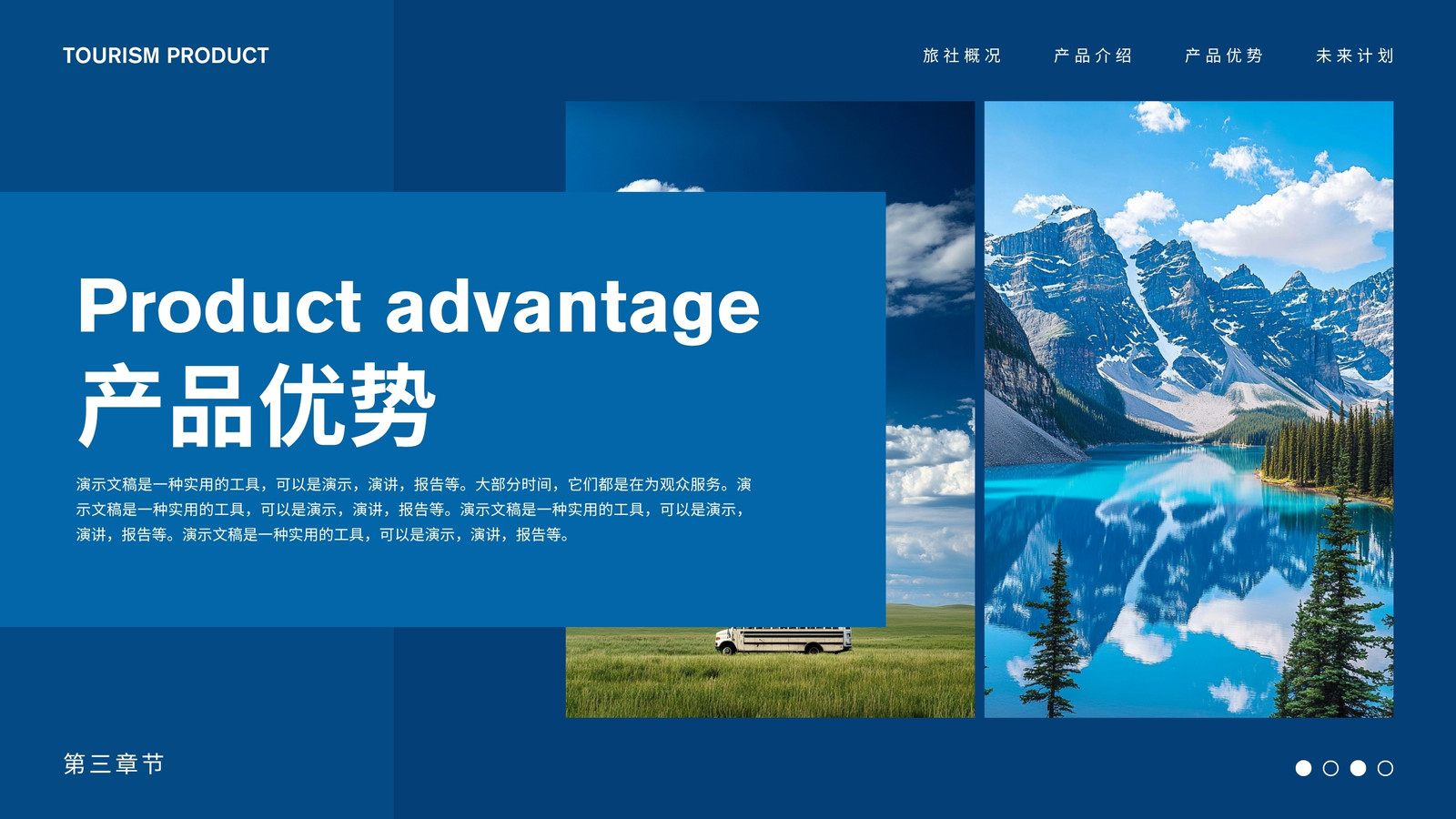 TOURISM PRODUCT

旅社概况　产品介绍　产品优势　未来计划

Product advantage
产品优势

演示文稿是一种实用的工具，可以是演示，演讲，报告等。大部分时间，它们都是在为观众服务。演示文稿是一种实用的工具，可以是演示，演讲，报告等。演示文稿是一种实用的工具，可以是演示，演讲，报告等。演示文稿是一种实用的工具，可以是演示，演讲，报告等。

第三章节